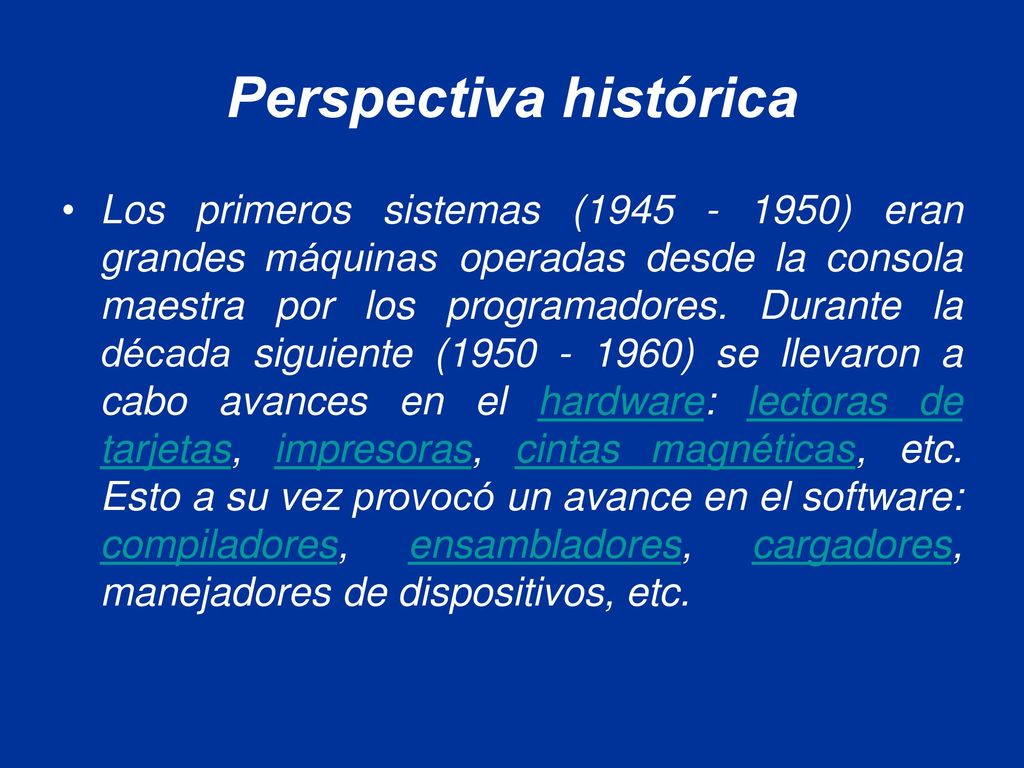 Perspectiva histórica

• Los primeros sistemas (1945 - 1950) eran grandes máquinas operadas desde la consola maestra por los programadores. Durante la década siguiente (1950 - 1960) se llevaron a cabo avances en el hardware: lectoras de tarjetas, impresoras, cintas magnéticas, etc. Esto a su vez provocó un avance en el software: compiladores, ensambladores, cargadores, manejadores de dispositivos, etc.